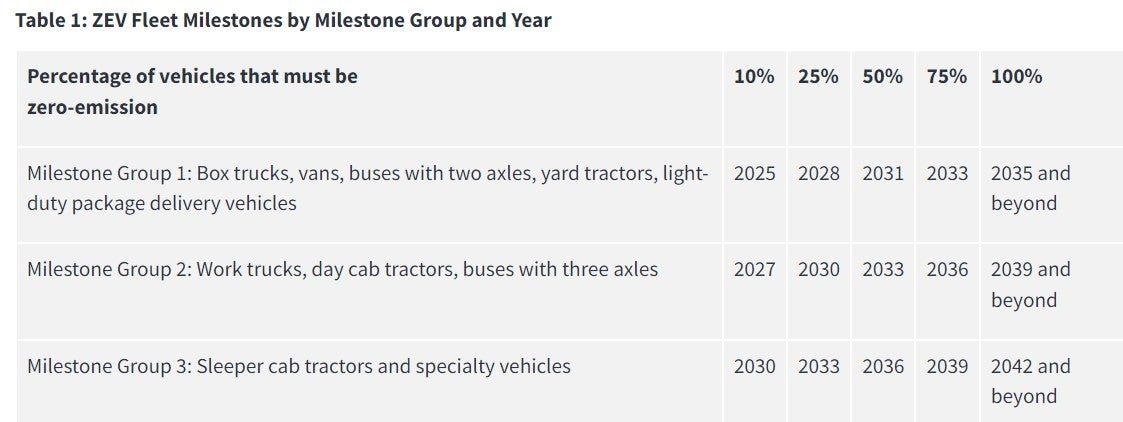 Table 1: ZEV Fleet Milestones by Milestone Group and Year

| Percentage of vehicles that must be zero-emission | 10% | 25% | 50% | 75% | 100% |
|---|---|---|---|---|---|
| Milestone Group 1: Box trucks, vans, buses with two axles, yard tractors, light-duty package delivery vehicles | 2025 | 2028 | 2031 | 2033 | 2035 and beyond |
| Milestone Group 2: Work trucks, day cab tractors, buses with three axles | 2027 | 2030 | 2033 | 2036 | 2039 and beyond |
| Milestone Group 3: Sleeper cab tractors and specialty vehicles | 2030 | 2033 | 2036 | 2039 | 2042 and beyond |